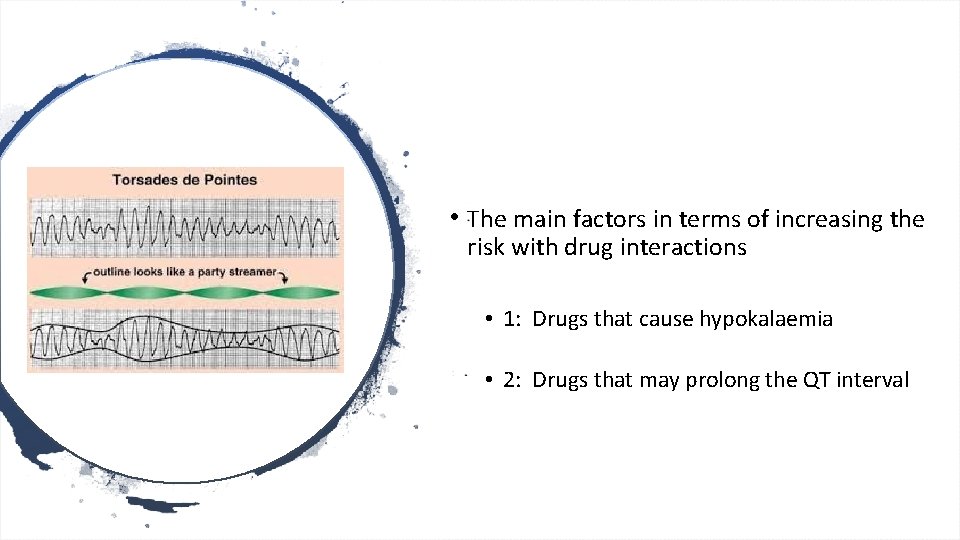 Torsades de Pointes

outline looks like a party streamer

• The main factors in terms of increasing the risk with drug interactions

• 1: Drugs that cause hypokalaemia

• 2: Drugs that may prolong the QT interval